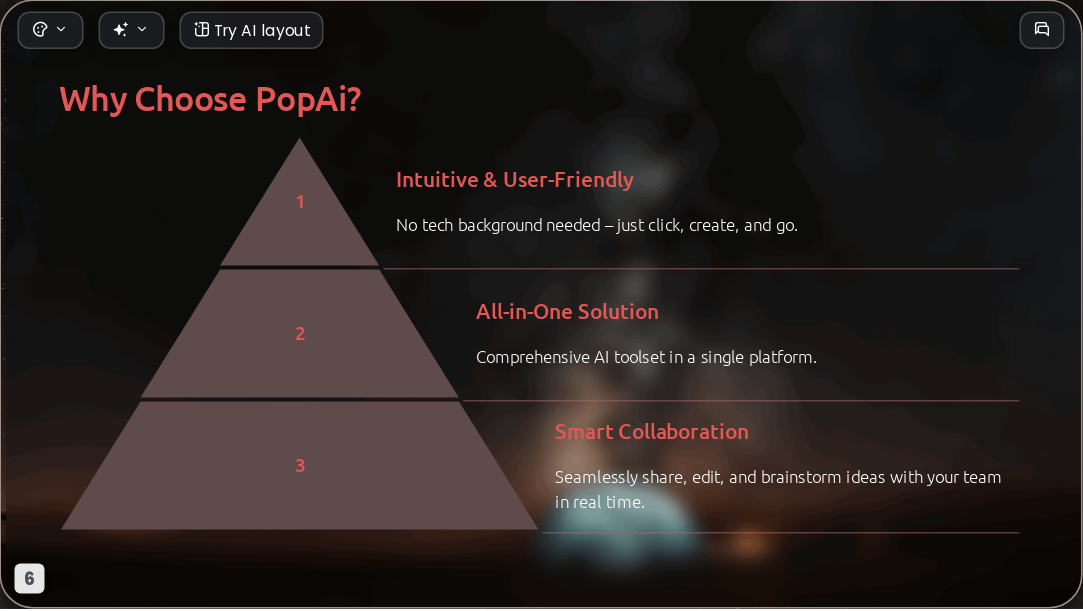 Try AI layout

Why Choose PopAi?

1

Intuitive & User-Friendly

No tech background needed – just click, create, and go.

2

All-in-One Solution

Comprehensive AI toolset in a single platform.

3

Smart Collaboration

Seamlessly share, edit, and brainstorm ideas with your team in real time.

6